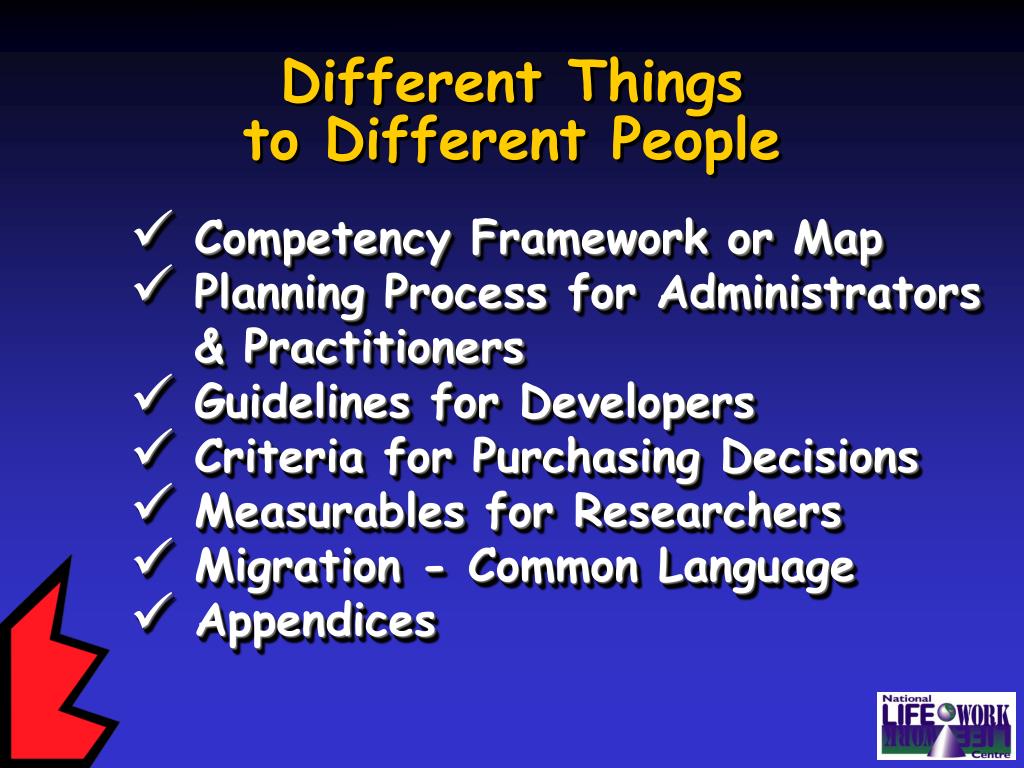 Different Things
to Different People

✓ Competency Framework or Map
✓ Planning Process for Administrators & Practitioners
✓ Guidelines for Developers
✓ Criteria for Purchasing Decisions
✓ Measurables for Researchers
✓ Migration - Common Language
✓ Appendices

National LIFE WORK Centre